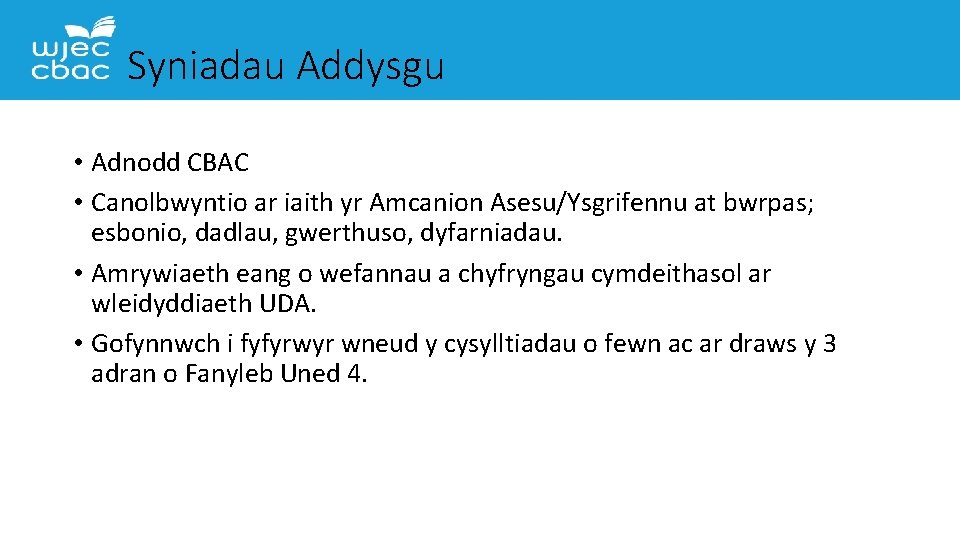 wjec cbac Syniadau Addysgu

• Adnodd CBAC
• Canolbwyntio ar iaith yr Amcanion Asesu/Ysgrifennu at bwrpas; esbonio, dadlau, gwerthuso, dyfarniadau.
• Amrywiaeth eang o wefannau a chyfryngau cymdeithasol ar wleidyddiaeth UDA.
• Gofynnwch i fyfyrwyr wneud y cysylltiadau o fewn ac ar draws y 3 adran o Fanyleb Uned 4.